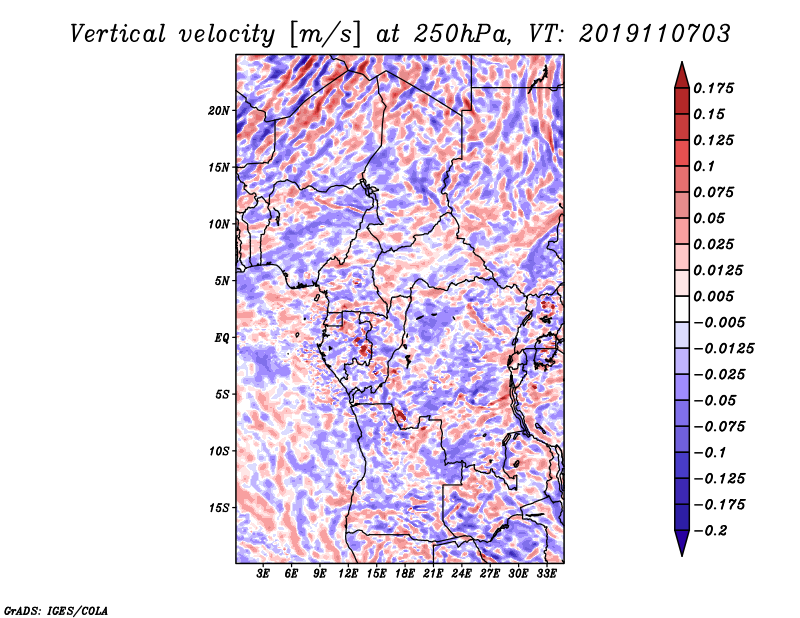 Vertical velocity [m/s] at 250hPa, VT: 2019110703

20N
15N
10N
5N
EQ
5S
10S
15S

3E 6E 9E 12E 15E 18E 21E 24E 27E 30E 33E

0.175
0.15
0.125
0.1
0.075
0.05
0.025
0.0125
0.005
−0.005
−0.0125
−0.025
−0.05
−0.075
−0.1
−0.125
−0.175
−0.2

GrADS: IGES/COLA